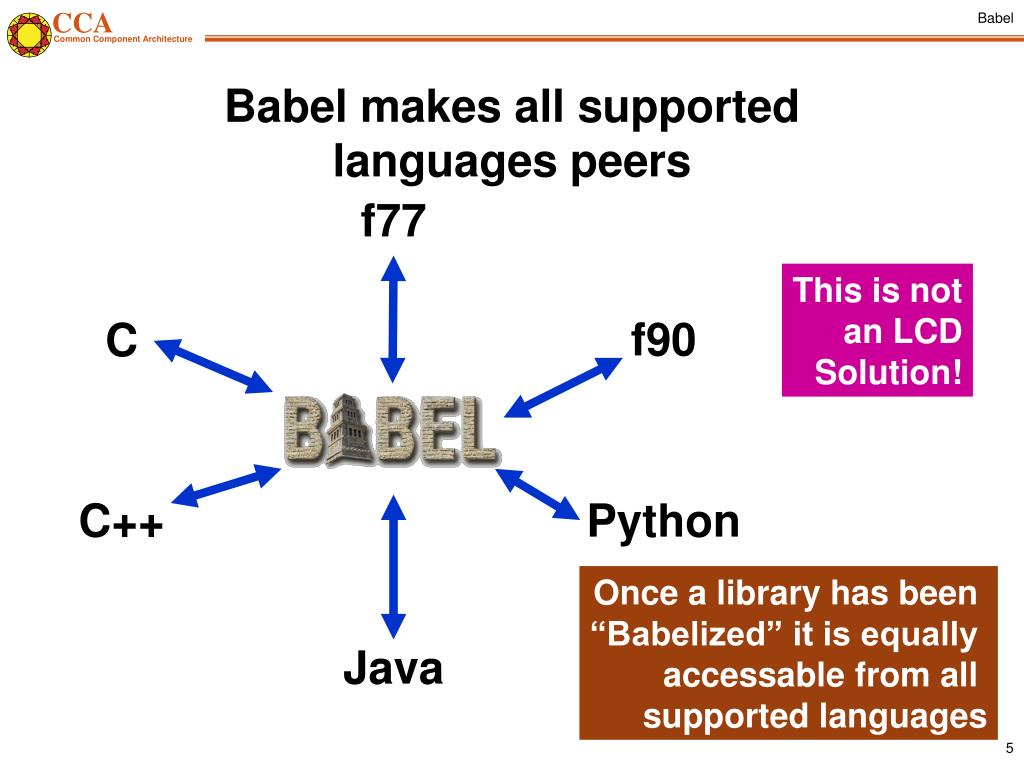 CCA
Common Component Architecture

Babel

Babel makes all supported languages peers

f77

C

f90

This is not an LCD Solution!

BABEL

C++

Python

Java

Once a library has been “Babelized” it is equally accessable from all supported languages

5